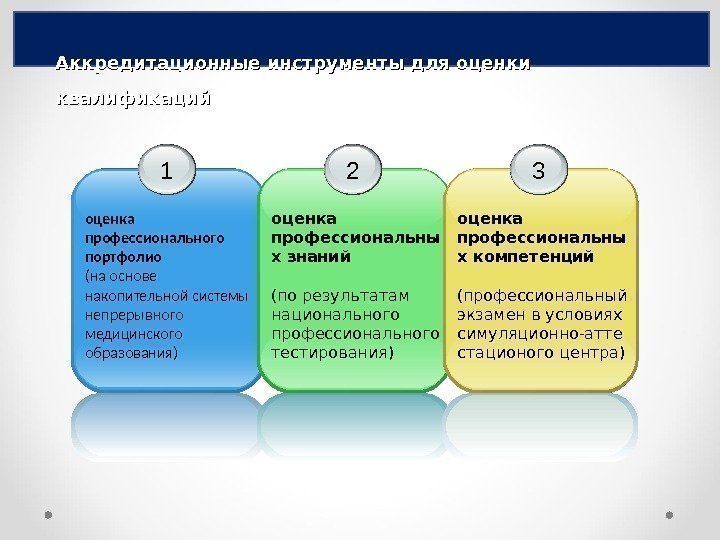 Аккредитационные инструменты для оценки квалификаций

1

оценка профессионального портфолио (на основе накопительной системы непрерывного медицинского образования)

2

оценка профессиональных знаний

(по результатам национального профессионального тестирования)

3

оценка профессиональных компетенций

(профессиональный экзамен в условиях симуляционно-аттестационого центра)